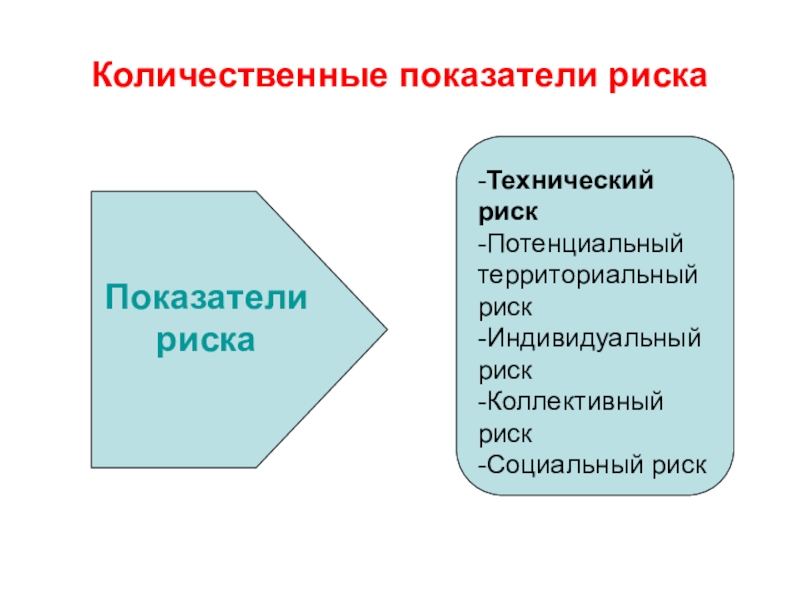 Количественные показатели риска

Показатели риска

-Технический риск
-Потенциальный территориальный риск
-Индивидуальный риск
-Коллективный риск
-Социальный риск